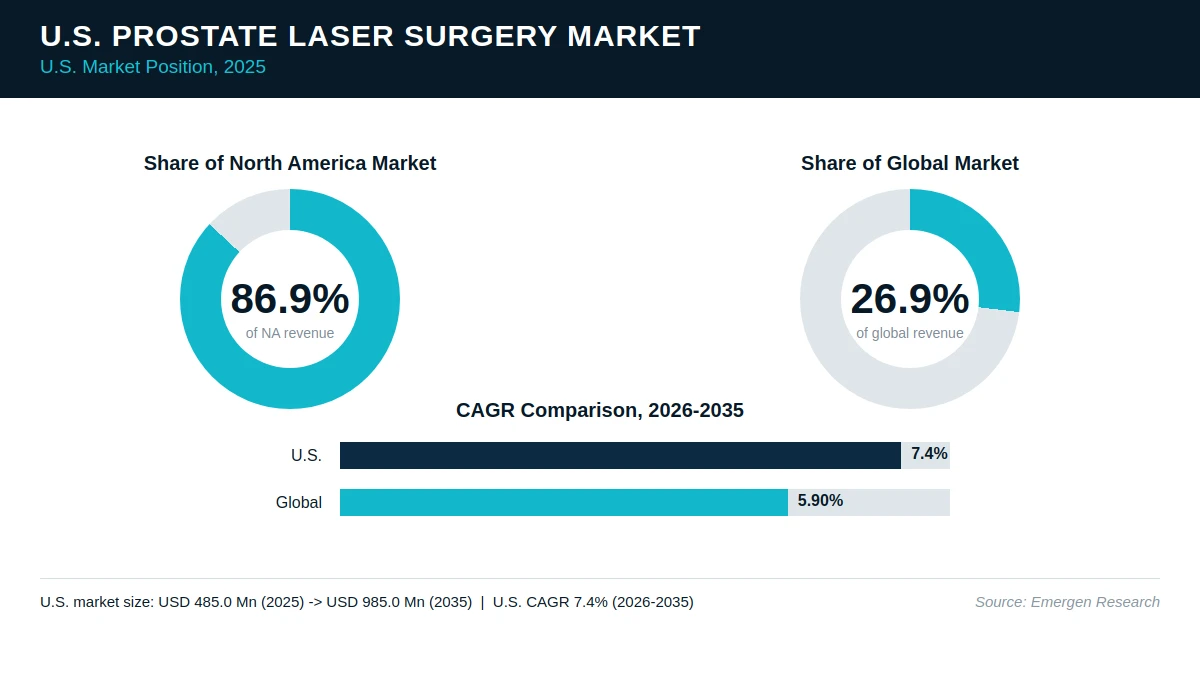 U.S. PROSTATE LASER SURGERY MARKET
U.S. Market Position, 2025

Share of North America Market
86.9%
of NA revenue

Share of Global Market
26.9%
of global revenue

CAGR Comparison, 2026-2035
U.S. 7.4%
Global 5.90%

U.S. market size: USD 485.0 Mn (2025) -> USD 985.0 Mn (2035) | U.S. CAGR 7.4% (2026-2035)
Source: Emergen Research